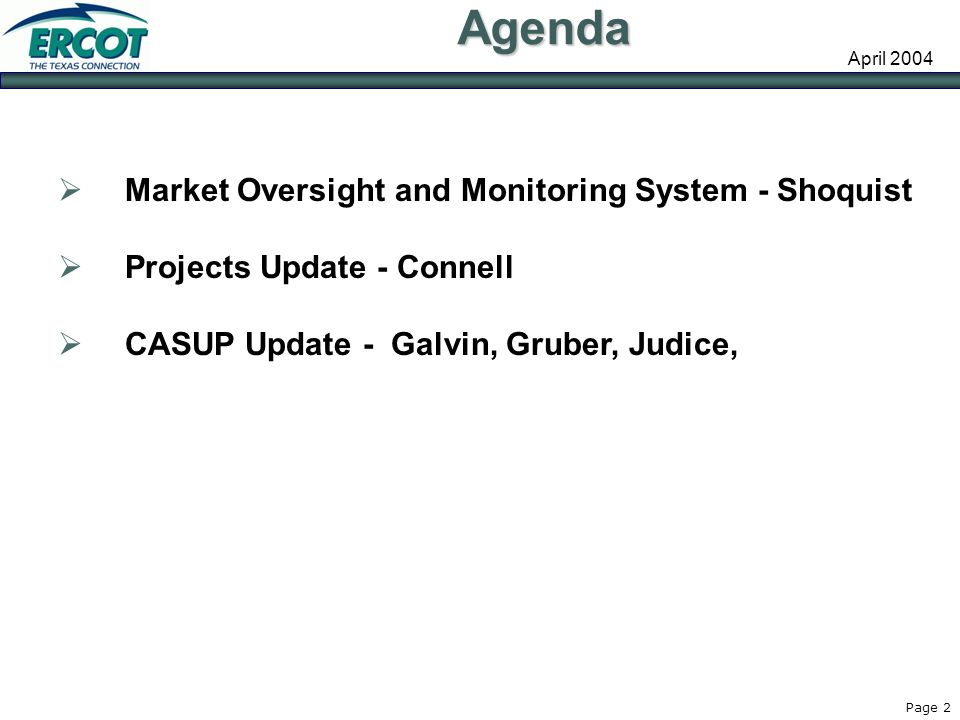 ERCOT
THE TEXAS CONNECTION

Agenda

April 2004

➢ Market Oversight and Monitoring System - Shoquist

➢ Projects Update - Connell

➢ CASUP Update - Galvin, Gruber, Judice,

Page 2